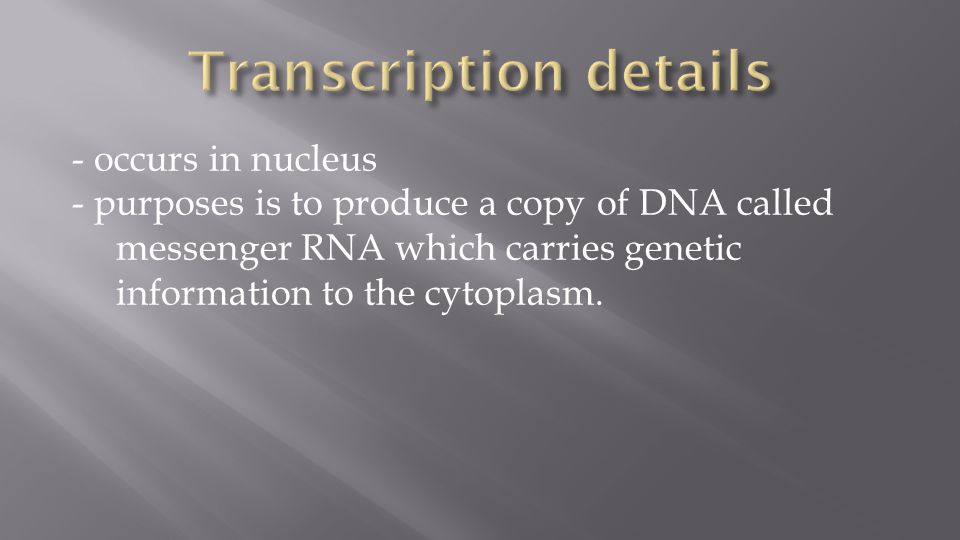 Transcription details

- occurs in nucleus
- purposes is to produce a copy of DNA called messenger RNA which carries genetic information to the cytoplasm.